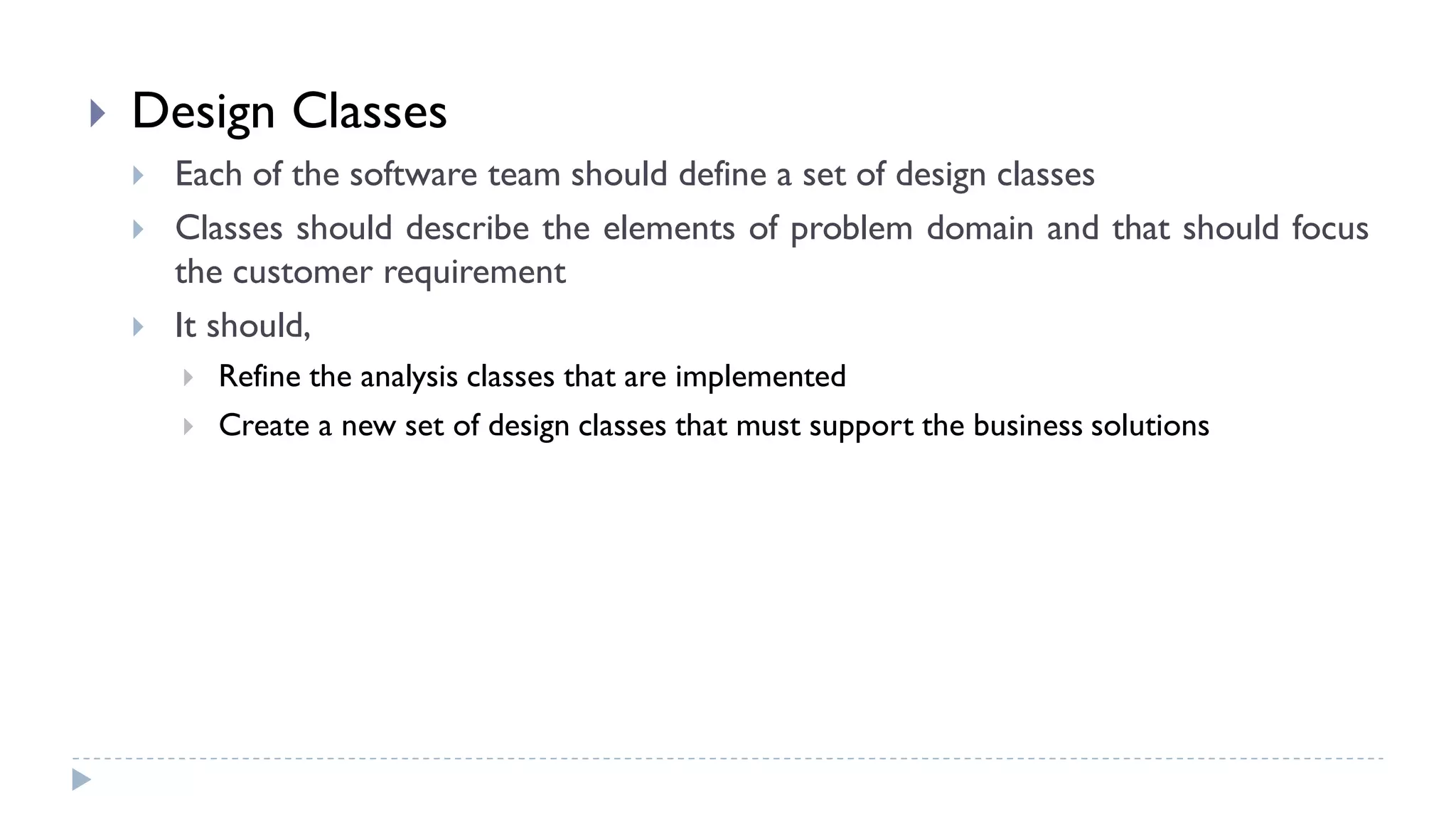 Design Classes

Each of the software team should define a set of design classes

Classes should describe the elements of problem domain and that should focus the customer requirement

It should,

Refine the analysis classes that are implemented

Create a new set of design classes that must support the business solutions